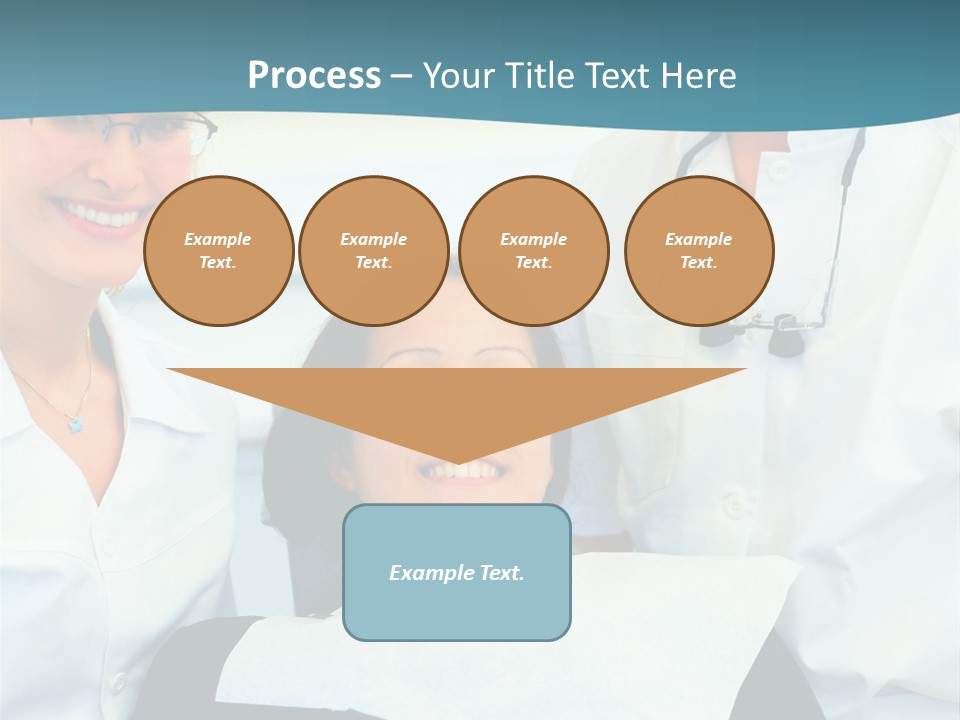 Process – Your Title Text Here

Example Text.

Example Text.

Example Text.

Example Text.

Example Text.